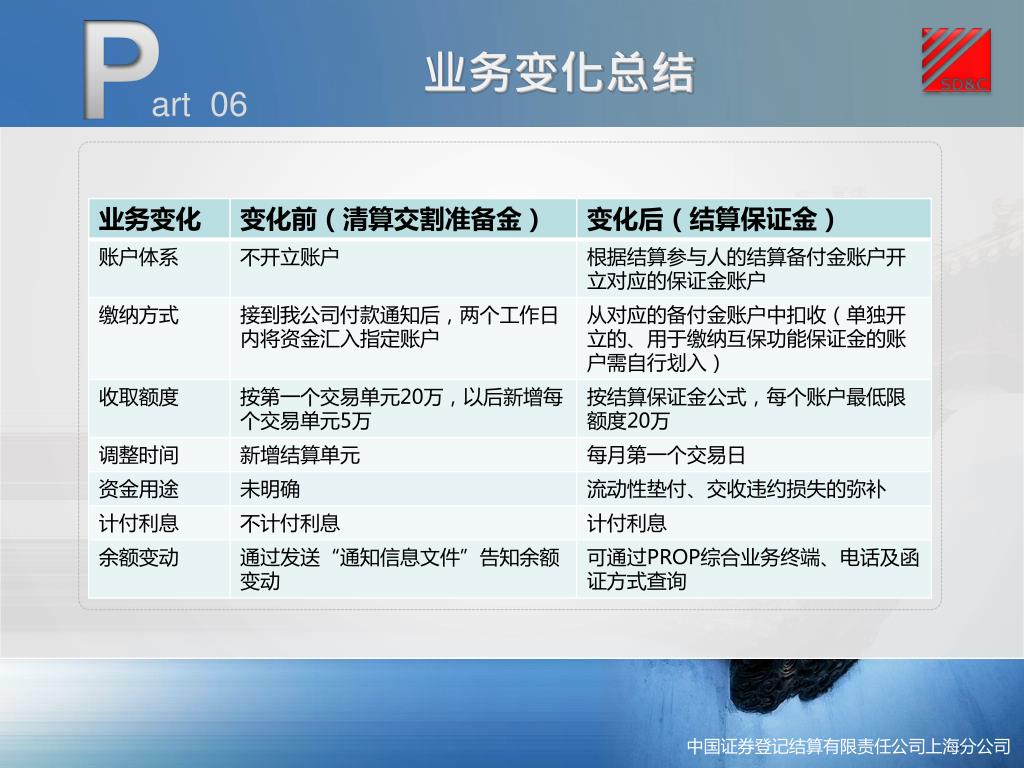 Part 06

业务变化总结

SD&C

| 业务变化 | 变化前（清算交割准备金） | 变化后（结算保证金） |
|---|---|---|
| 账户体系 | 不开立账户 | 根据结算参与人的结算备付金账户开立对应的保证金账户 |
| 缴纳方式 | 接到我公司付款通知后，两个工作日内将资金汇入指定账户 | 从对应的备付金账户中扣收（单独开立的、用于缴纳互保功能保证金的账户需自行划入） |
| 收取额度 | 按第一个交易单元20万，以后新增每个交易单元5万 | 按结算保证金公式，每个账户最低限额度20万 |
| 调整时间 | 新增结算单元 | 每月第一个交易日 |
| 资金用途 | 未明确 | 流动性垫付、交收违约损失的弥补 |
| 计付利息 | 不计付利息 | 计付利息 |
| 余额变动 | 通过发送“通知信息文件”告知余额变动 | 可通过PROP综合业务终端、电话及函证方式查询 |

中国证券登记结算有限责任公司上海分公司